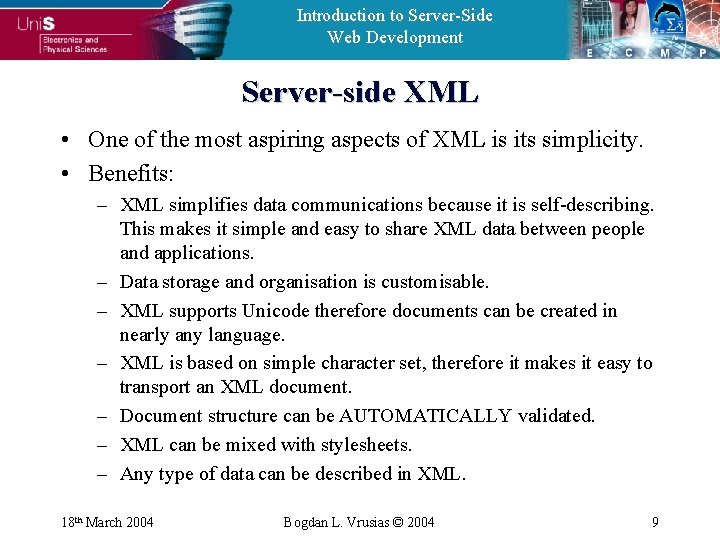 UniS
Electronics and Physical Sciences

Introduction to Server-Side Web Development

E C M P

Server-side XML

• One of the most aspiring aspects of XML is its simplicity.
• Benefits:
– XML simplifies data communications because it is self-describing. This makes it simple and easy to share XML data between people and applications.
– Data storage and organisation is customisable.
– XML supports Unicode therefore documents can be created in nearly any language.
– XML is based on simple character set, therefore it makes it easy to transport an XML document.
– Document structure can be AUTOMATICALLY validated.
– XML can be mixed with stylesheets.
– Any type of data can be described in XML.

18th March 2004 Bogdan L. Vrusias © 2004 9